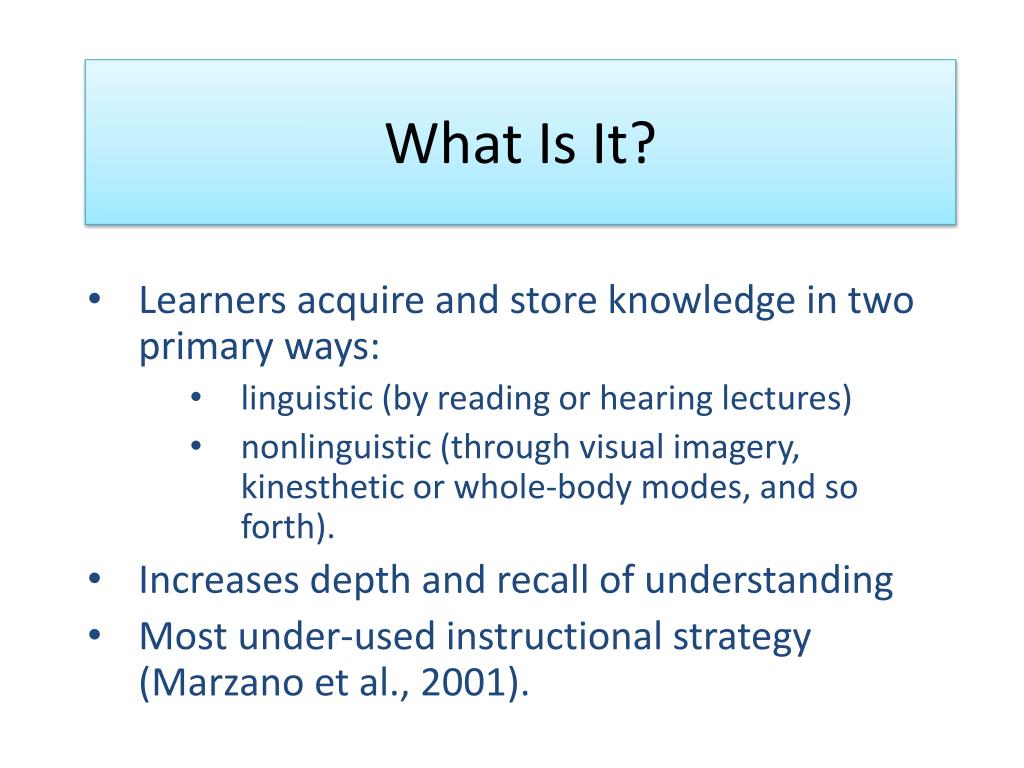 What Is It?

• Learners acquire and store knowledge in two primary ways:
  • linguistic (by reading or hearing lectures)
  • nonlinguistic (through visual imagery, kinesthetic or whole-body modes, and so forth).
• Increases depth and recall of understanding
• Most under-used instructional strategy (Marzano et al., 2001).